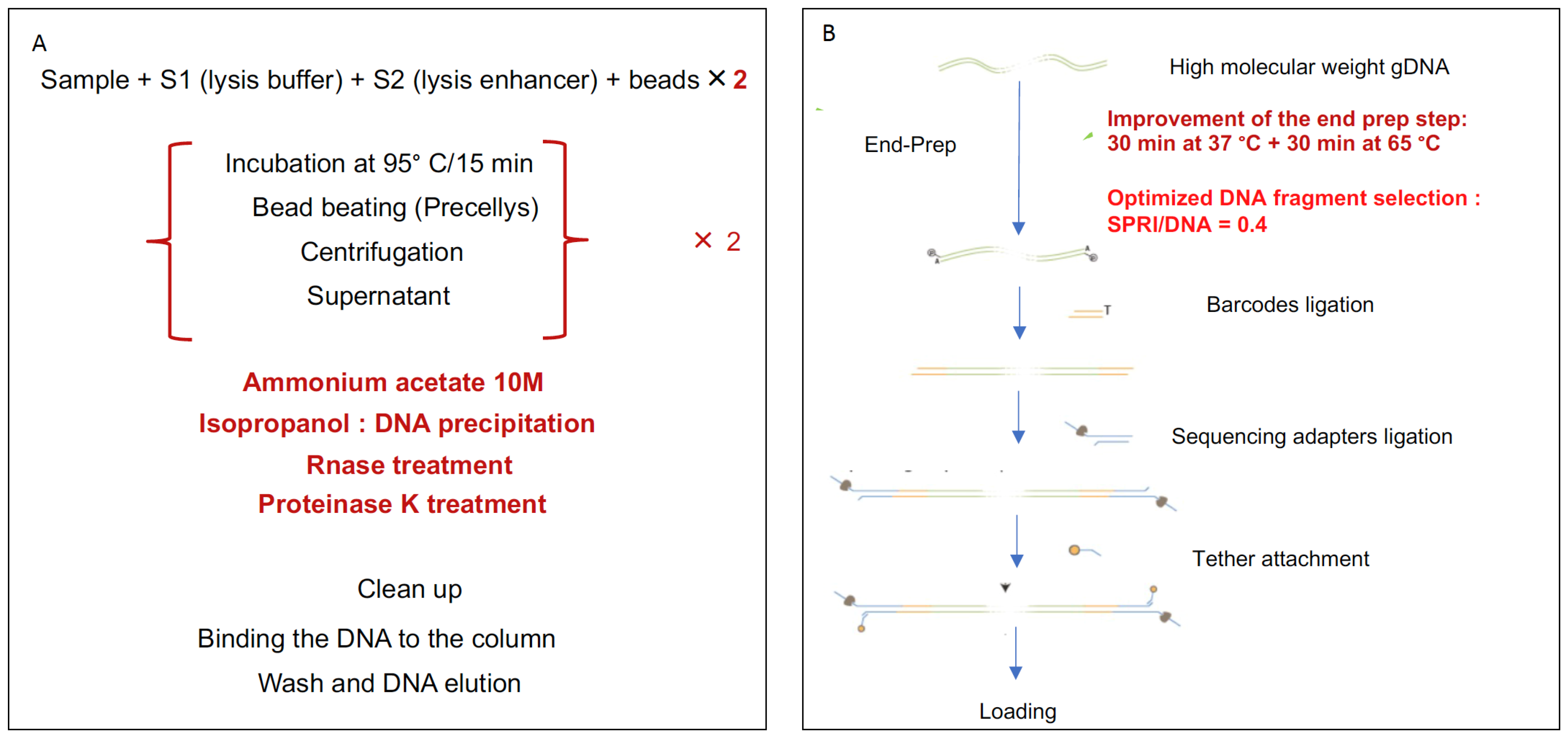 A

Sample + S1 (lysis buffer) + S2 (lysis enhancer) + beads × 2

Incubation at 95° C/15 min
Bead beating (Precellys)
Centrifugation
Supernatant

× 2

Ammonium acetate 10M
Isopropanol : DNA precipitation
Rnase treatment
Proteinase K treatment

Clean up
Binding the DNA to the column
Wash and DNA elution

B

High molecular weight gDNA

End-Prep

Improvement of the end prep step:
30 min at 37 °C + 30 min at 65 °C

Optimized DNA fragment selection :
SPRI/DNA = 0.4

A

A

T

Barcodes ligation

Sequencing adapters ligation

Tether attachment

Loading